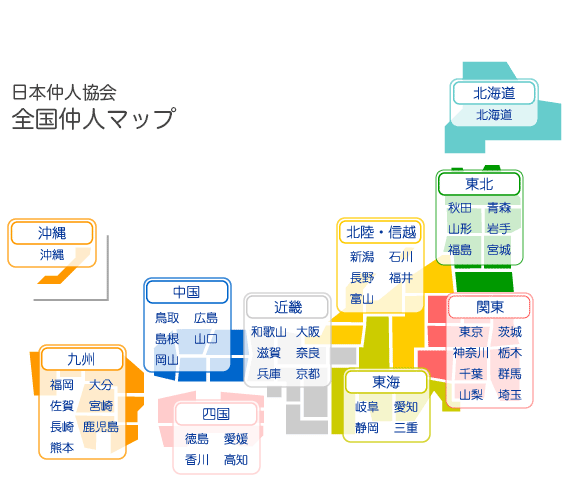 日本仲人協会
全国仲人マップ

北海道
北海道

東北
秋田　青森
山形　岩手
福島　宮城

沖縄
沖縄

北陸・信越
新潟　石川
長野　福井
富山

中国
鳥取　広島
島根　山口
岡山

近畿
和歌山　大阪
滋賀　奈良
兵庫　京都

関東
東京　茨城
神奈川　栃木
千葉　群馬
山梨　埼玉

九州
福岡　大分
佐賀　宮崎
長崎　鹿児島
熊本

東海
岐阜　愛知
静岡　三重

四国
徳島　愛媛
香川　高知